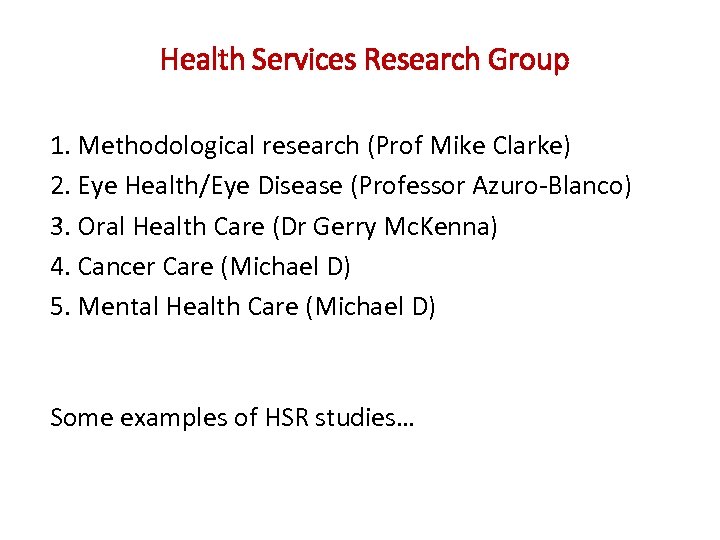 Health Services Research Group

1. Methodological research (Prof Mike Clarke)
2. Eye Health/Eye Disease (Professor Azuro-Blanco)
3. Oral Health Care (Dr Gerry McKenna)
4. Cancer Care (Michael D)
5. Mental Health Care (Michael D)

Some examples of HSR studies…